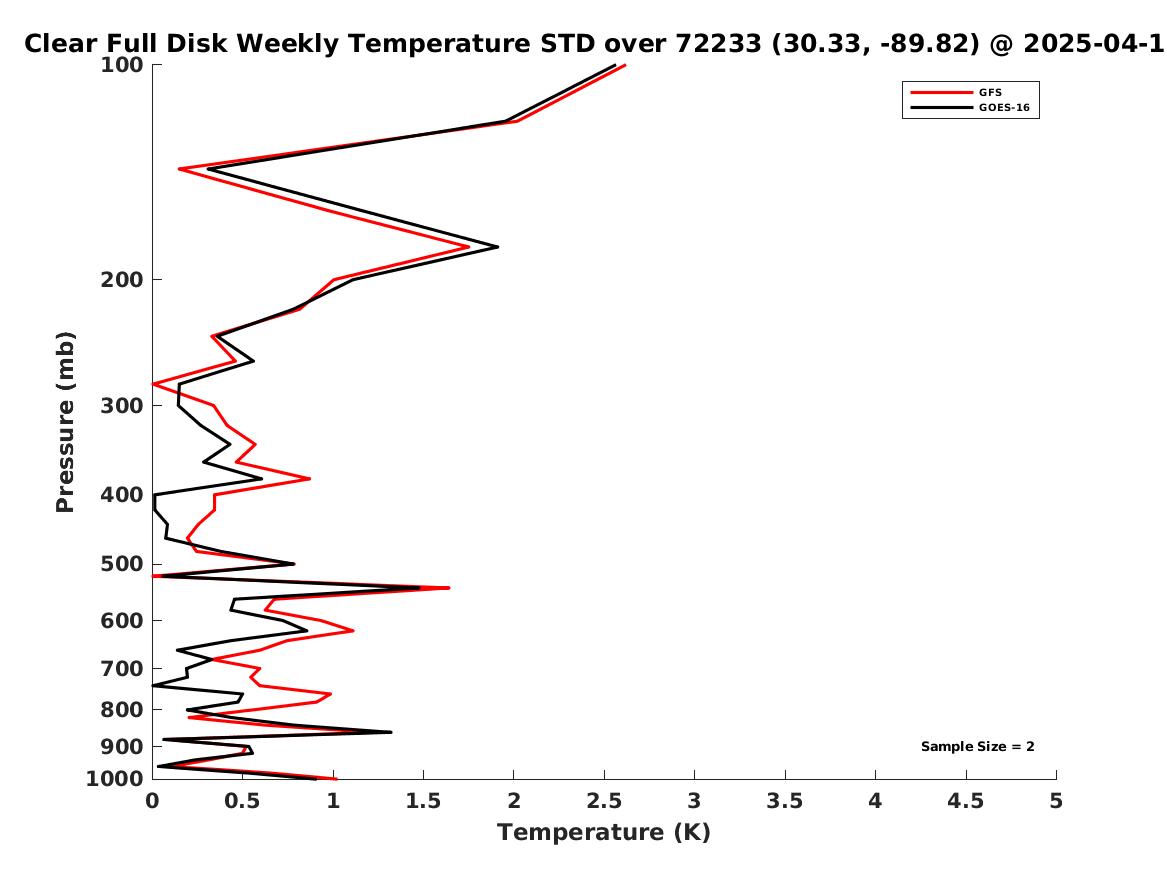 Clear Full Disk Weekly Temperature STD over 72233 (30.33, -89.82) @ 2025-04-1

GFS
GOES-16

Pressure (mb)

100
200
300
400
500
600
700
800
900
1000

Sample Size = 2

0
0.5
1
1.5
2
2.5
3
3.5
4
4.5
5

Temperature (K)